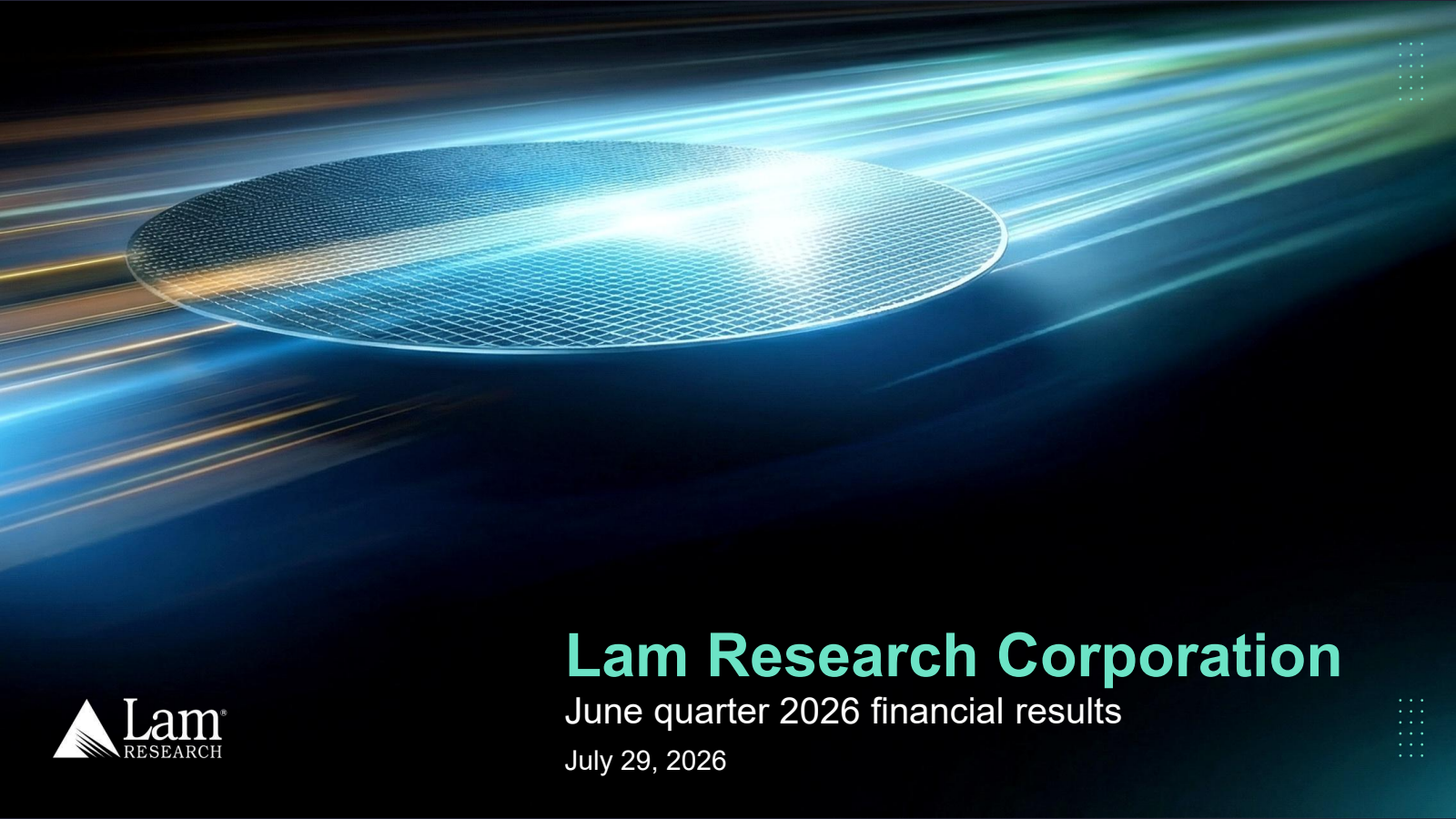 Lam Research Corporation

June quarter 2026 financial results

July 29, 2026

Lam® RESEARCH